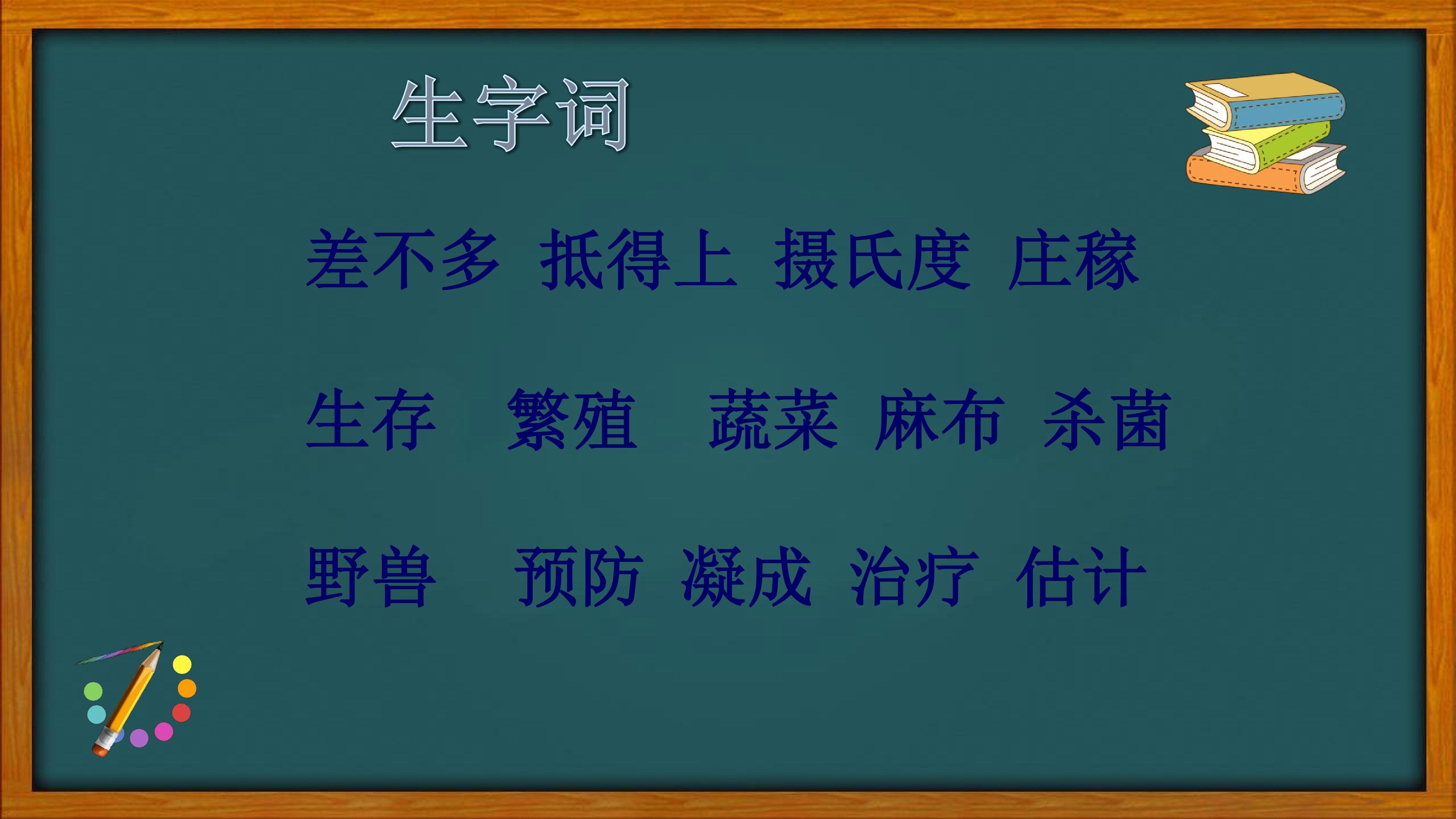 生字词

差不多 抵得上 摄氏度 庄稼

生存 繁殖 蔬菜 麻布 杀菌

野兽 预防 凝成 治疗 估计